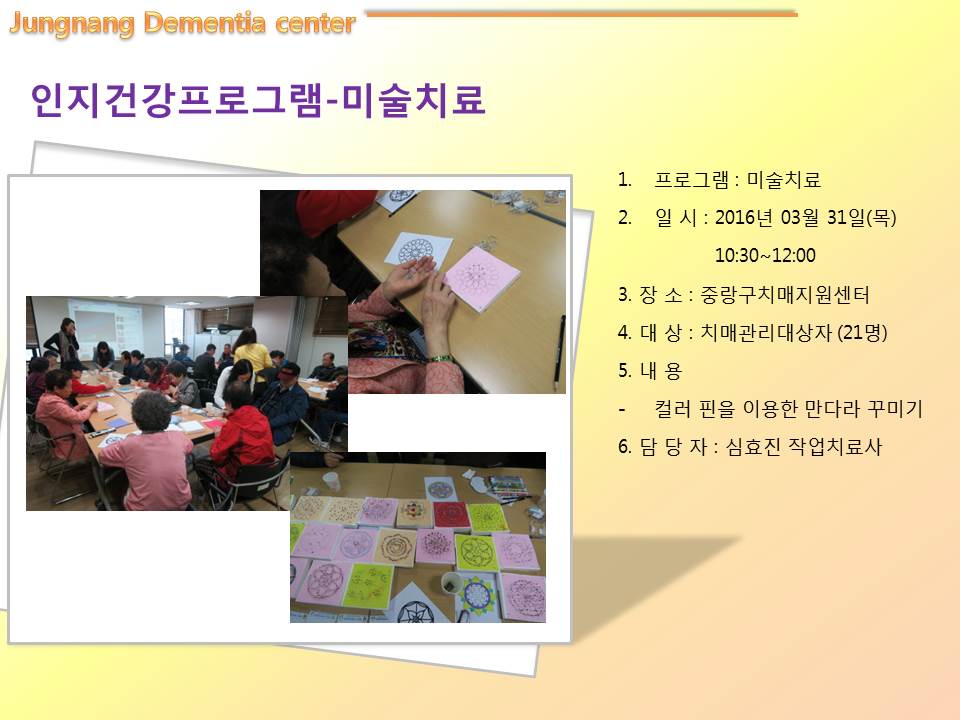 Jungnang Dementia center

인지건강프로그램-미술치료

1. 프로그램 : 미술치료

2. 일 시 : 2016년 03월 31일(목) 10:30~12:00

3. 장 소 : 중랑구치매지원센터

4. 대 상 : 치매관리대상자 (21명)

5. 내 용

- 컬러 핀을 이용한 만다라 꾸미기

6. 담 당 자 : 심효진 작업치료사